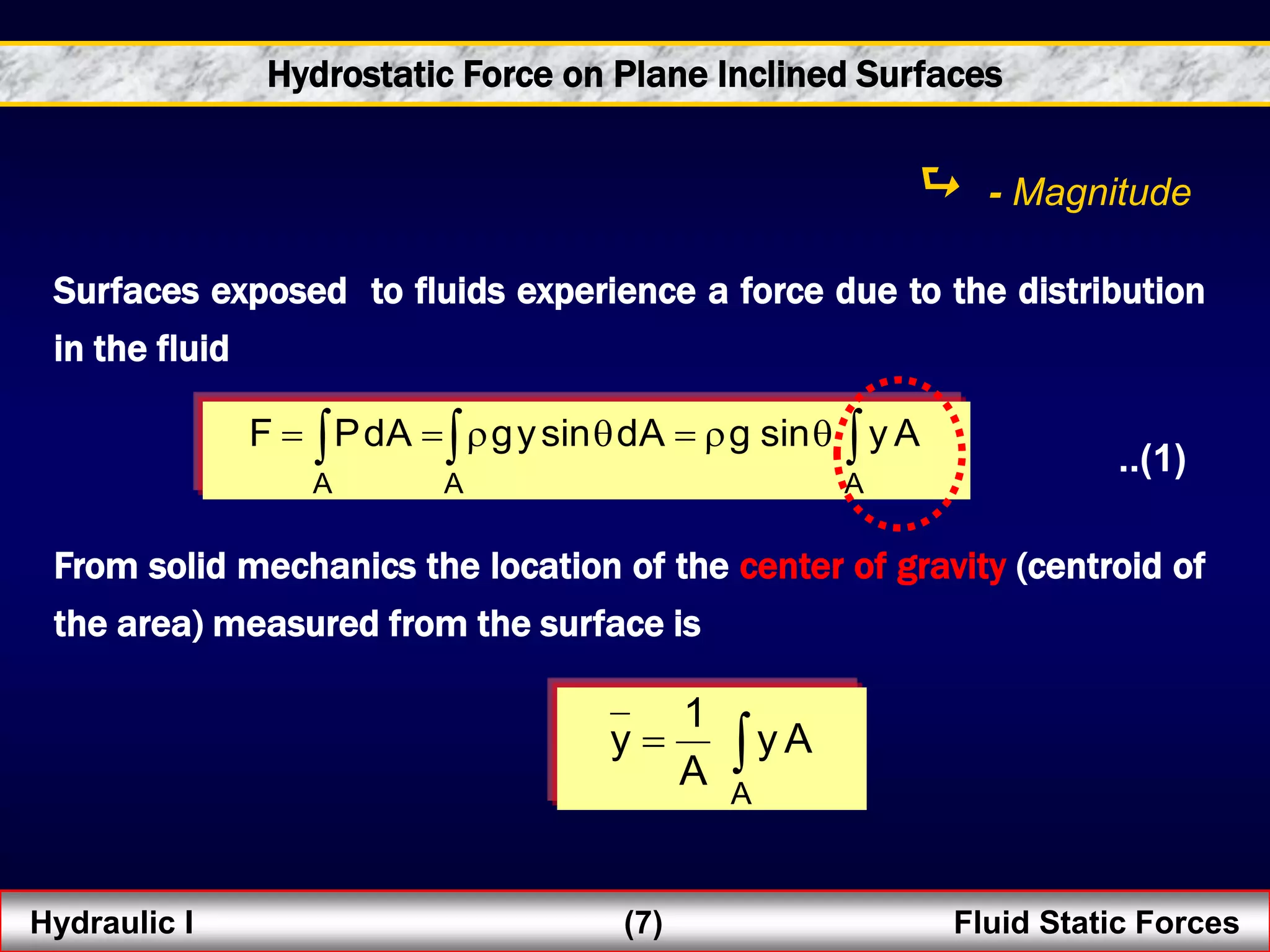 Hydrostatic Force on Plane Inclined Surfaces

- Magnitude

Surfaces exposed to fluids experience a force due to the distribution in the fluid

$F = \int_A P\,dA = \int_A \rho g y \sin\theta\, dA = \rho g \sin\theta \int_A y A$

..(1)

From solid mechanics the location of the center of gravity (centroid of the area) measured from the surface is

$\bar{y} = \frac{1}{A} \int_A y A$

Hydraulic I

(7)

Fluid Static Forces